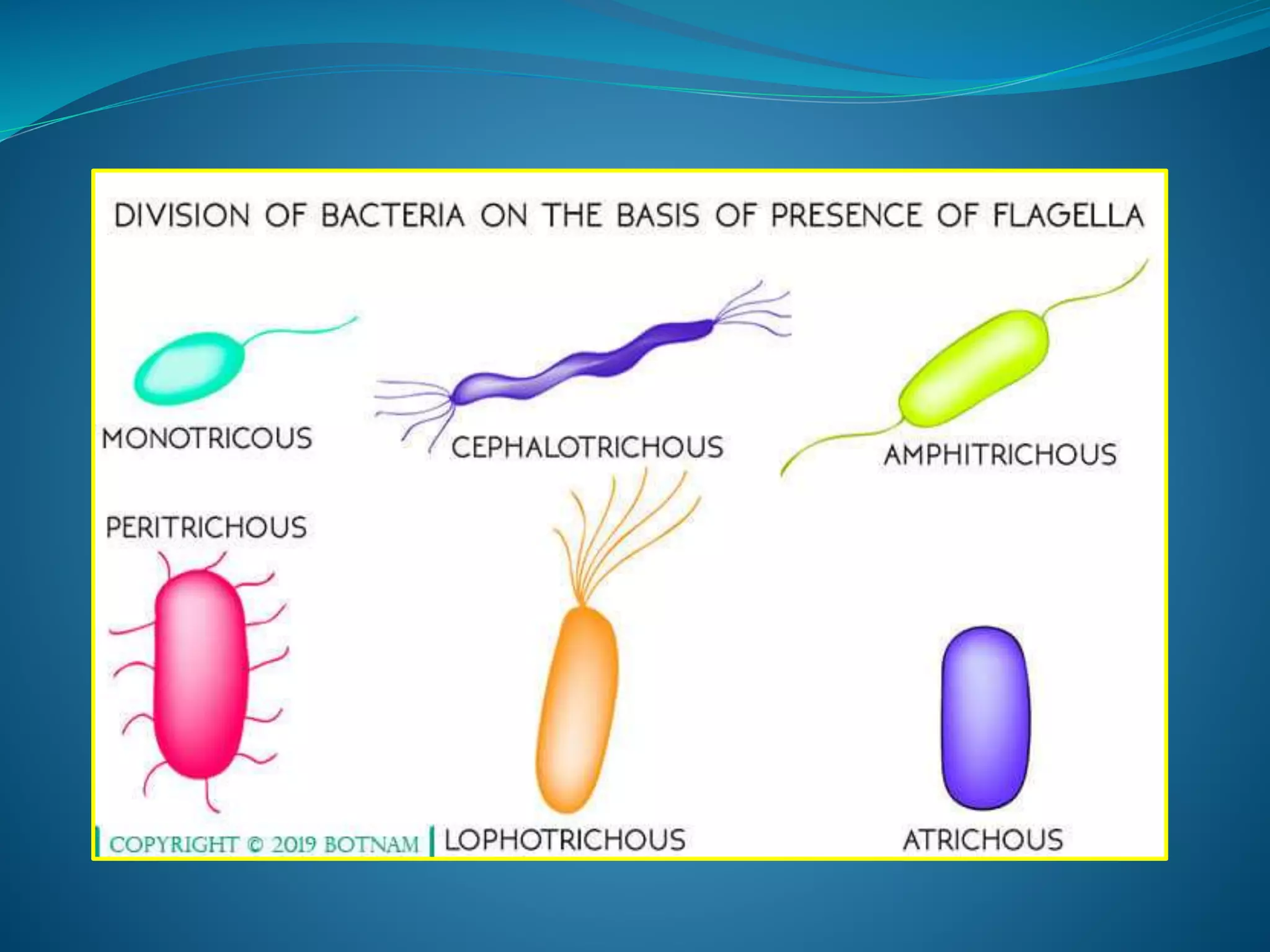 DIVISION OF BACTERIA ON THE BASIS OF PRESENCE OF FLAGELLA

MONOTRICOUS

CEPHALOTRICHOUS

AMPHITRICHOUS

PERITRICHOUS

COPYRIGHT © 2019 BOTNAM

LOPHOTRICHOUS

ATRICHOUS